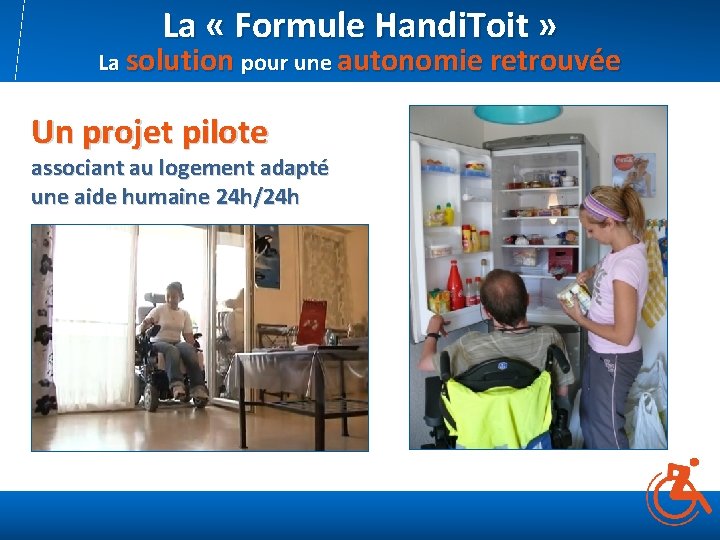 La « Formule HandiToit »
La solution pour une autonomie retrouvée

Un projet pilote
associant au logement adapté une aide humaine 24h/24h